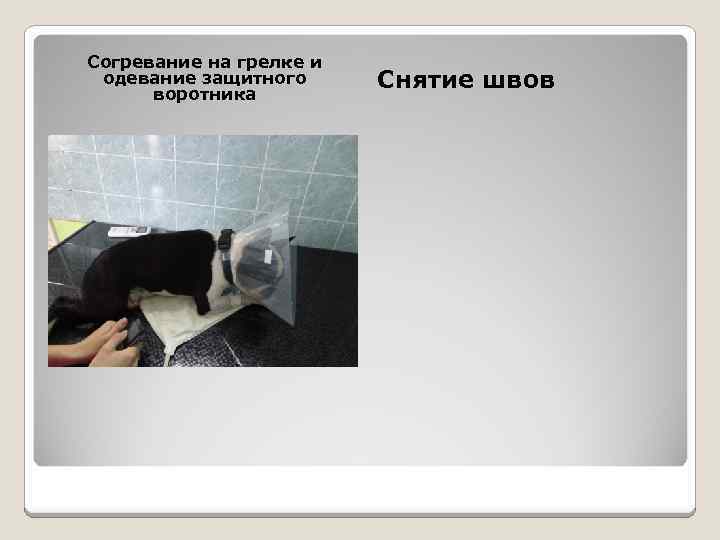 Согревание на грелке и одевание защитного воротника

Снятие швов